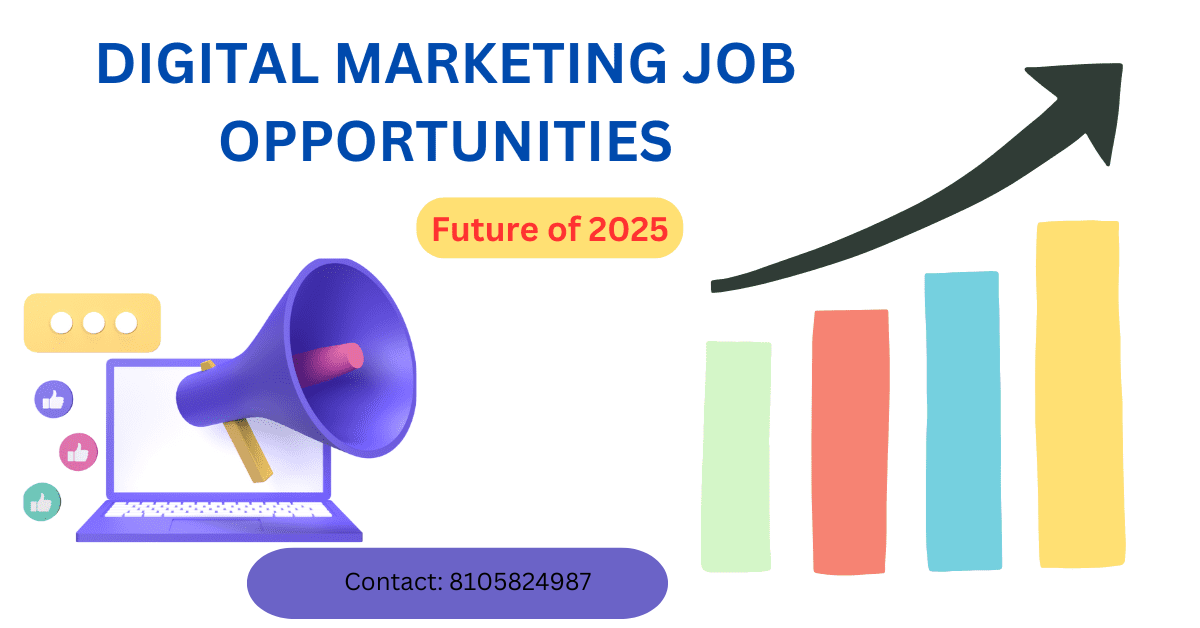 DIGITAL MARKETING JOB OPPORTUNITIES

Future of 2025

Contact: 8105824987